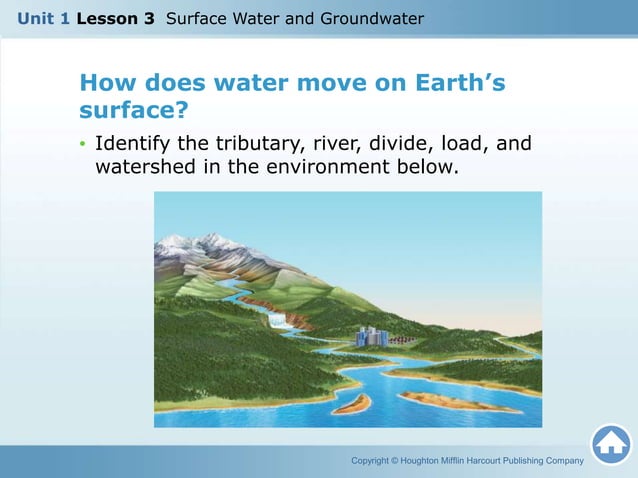 Unit 1 Lesson 3 Surface Water and Groundwater

How does water move on Earth's surface?

• Identify the tributary, river, divide, load, and watershed in the environment below.

Copyright © Houghton Mifflin Harcourt Publishing Company